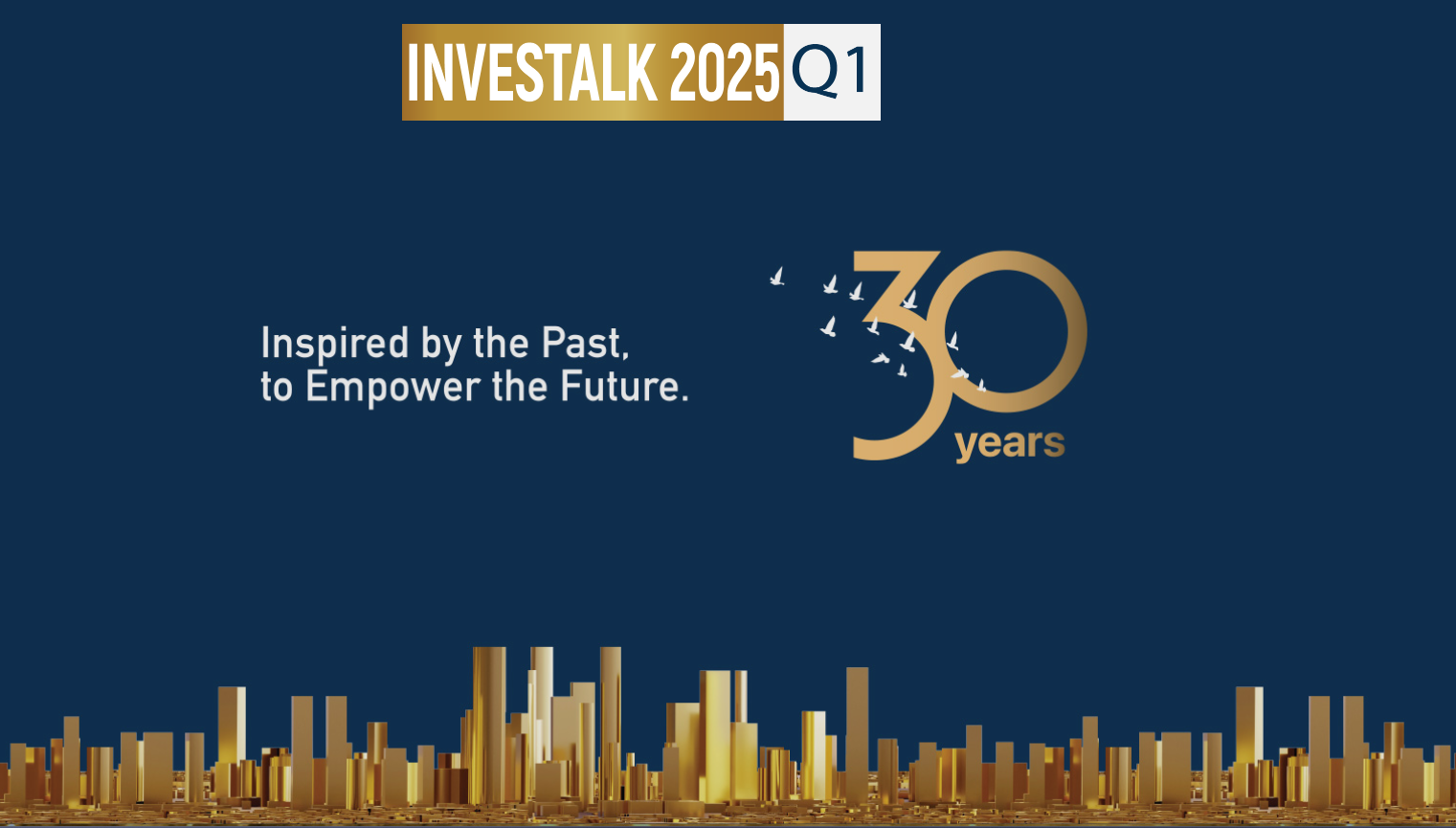 INVESTALK 2025 Q1

Inspired by the Past, to Empower the Future.

30 years